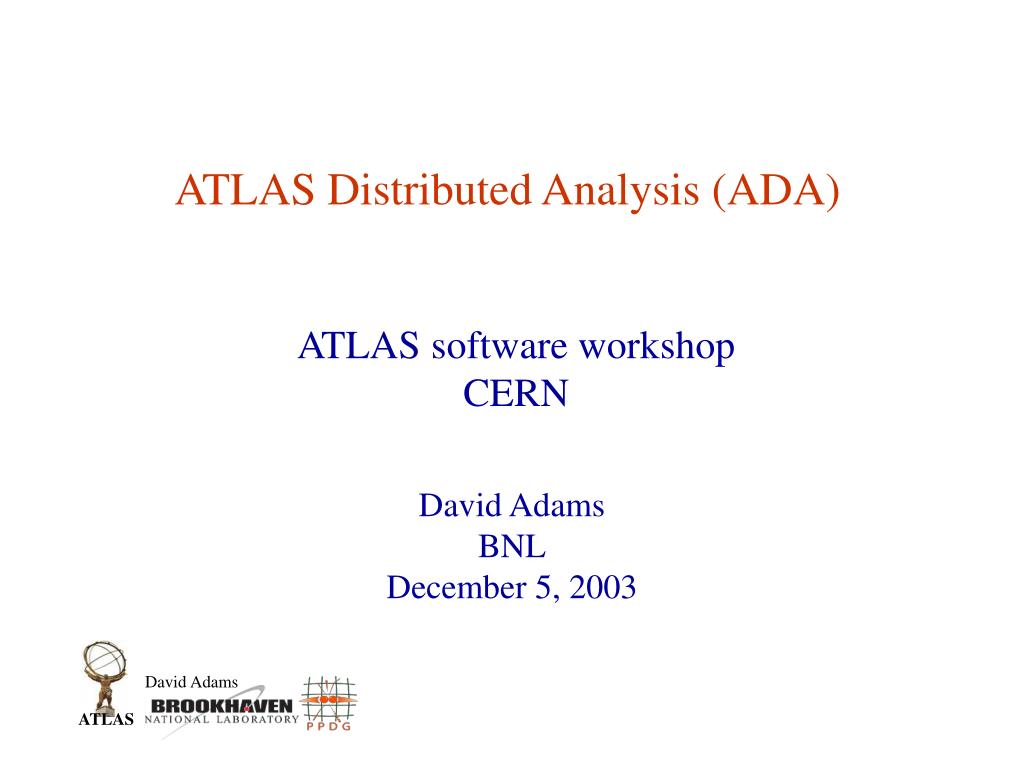 ATLAS Distributed Analysis (ADA)

ATLAS software workshop
CERN

David Adams
BNL
December 5, 2003

David Adams

ATLAS

BROOKHAVEN
NATIONAL LABORATORY

PPDG